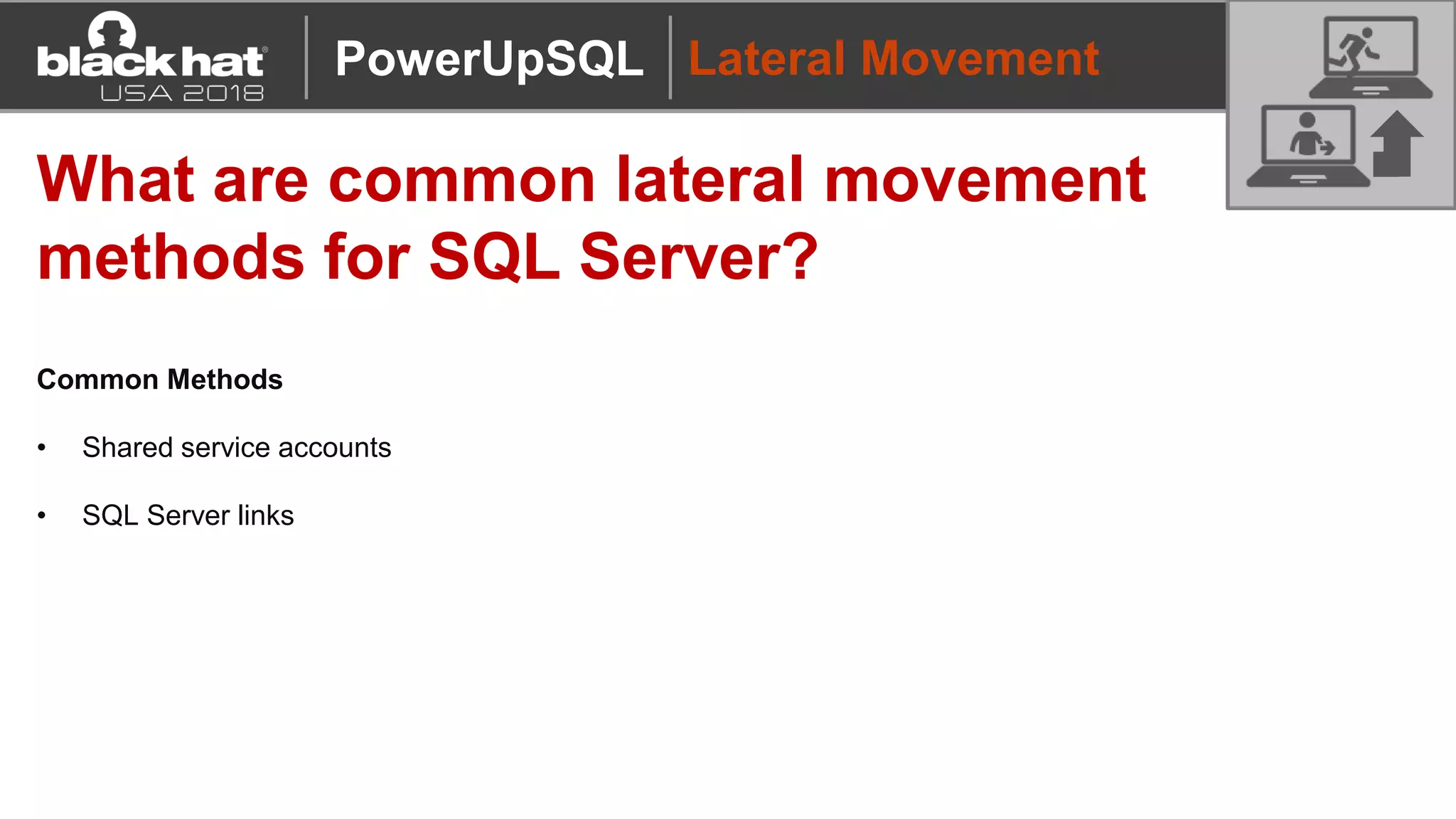 black hat
USA 2018

PowerUpSQL

Lateral Movement

What are common lateral movement methods for SQL Server?

Common Methods

• Shared service accounts

• SQL Server links